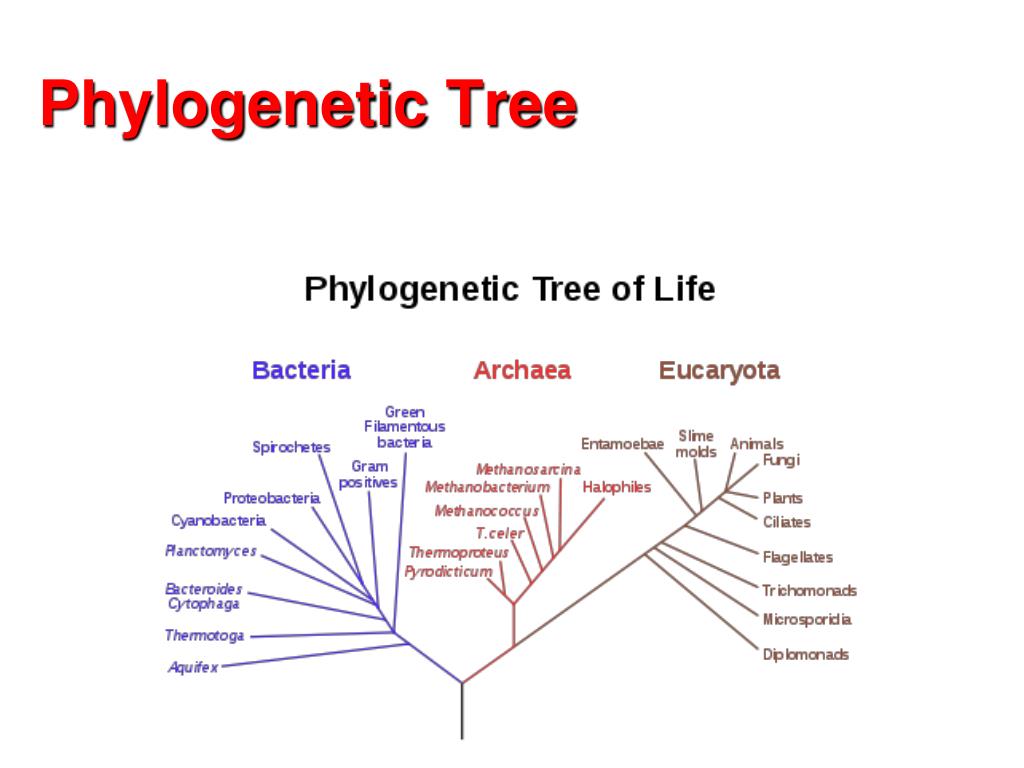 Phylogenetic Tree

Phylogenetic Tree of Life

Bacteria

Archaea

Eucaryota

Green Filamentous bacteria

Spirochetes

Gram positives

Proteobacteria

Cyanobacteria

Planctomyces

Bacteroides Cytophaga

Thermotoga

Aquifex

Methanosarcina

Methanobacterium

Halophiles

Methanococcus

T. celer

Thermoproteus

Pyrodicticum

Entamoebae

Slime molds

Animals

Fungi

Plants

Ciliates

Flagellates

Trichomonads

Microsporidia

Diplomonads